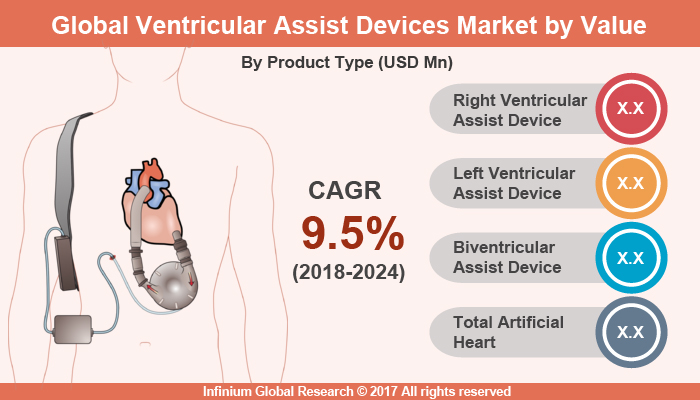 Global Ventricular Assist Devices Market by Value

By Product Type (USD Mn)

CAGR

9.5%

(2018-2024)

Right Ventricular Assist Device

X.X

Left Ventricular Assist Device

X.X

Biventricular Assist Device

X.X

Total Artificial Heart

X.X

Infinium Global Research © 2017 All rights reserved